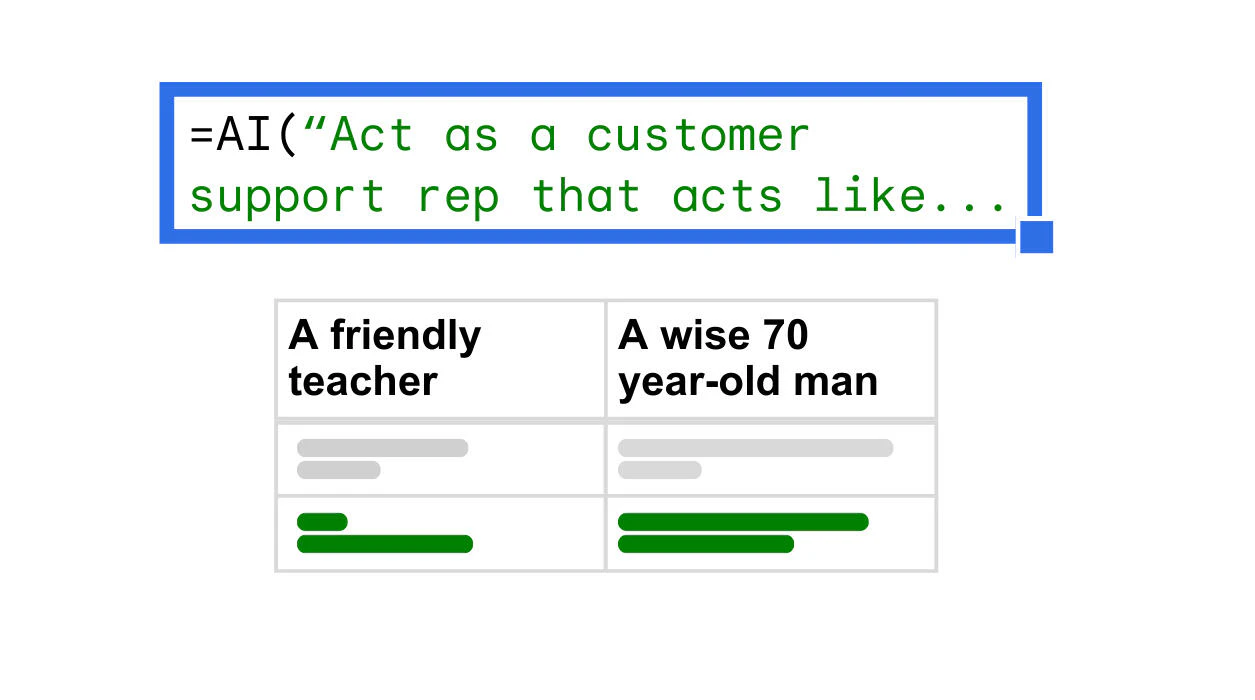 =AI(“Act as a customer support rep that acts like...

| A friendly teacher | A wise 70 year-old man |
|---|---|
| | |
| | |